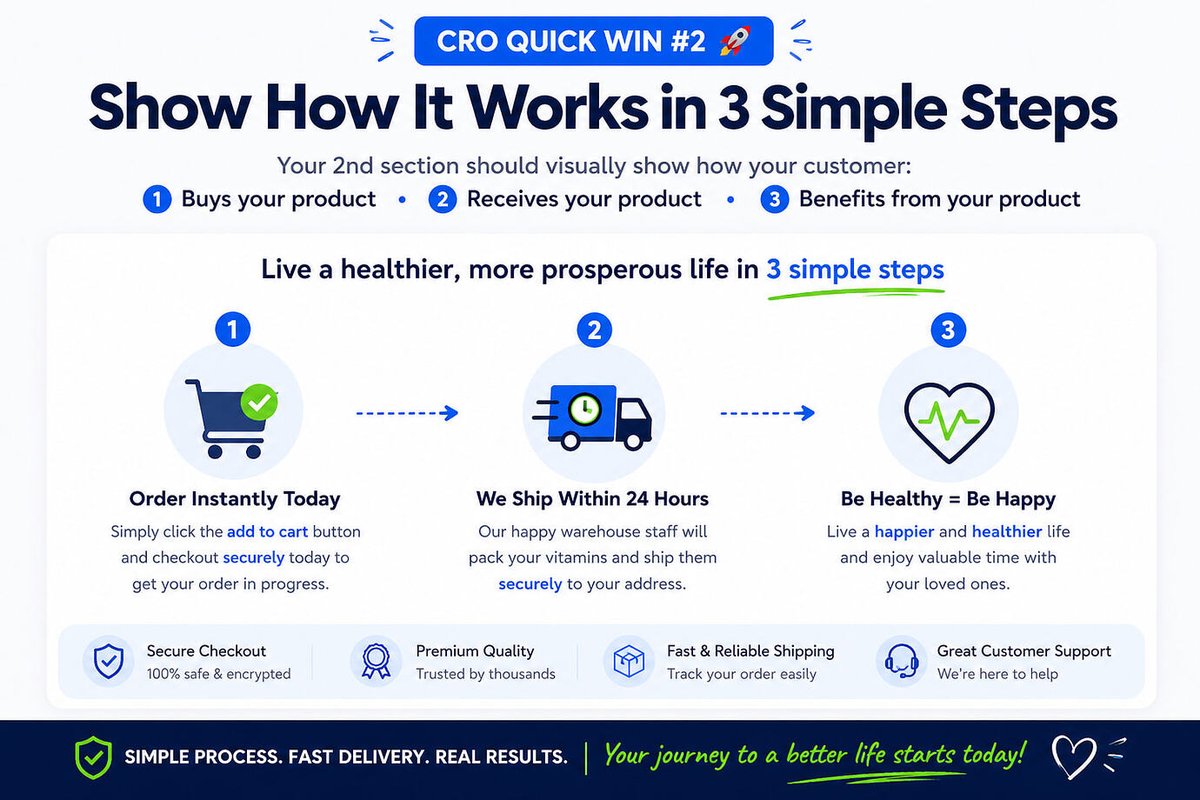 CRO QUICK WIN #2 🚀

Show How It Works in 3 Simple Steps

Your 2nd section should visually show how your customer:

1 Buys your product • 2 Receives your product • 3 Benefits from your product

Live a healthier, more prosperous life in 3 simple steps

1

Order Instantly Today

Simply click the add to cart button and checkout securely today to get your order in progress.

2

We Ship Within 24 Hours

Our happy warehouse staff will pack your vitamins and ship them securely to your address.

3

Be Healthy = Be Happy

Live a happier and healthier life and enjoy valuable time with your loved ones.

Secure Checkout
100% safe & encrypted

Premium Quality
Trusted by thousands

Fast & Reliable Shipping
Track your order easily

Great Customer Support
We're here to help

SIMPLE PROCESS. FAST DELIVERY. REAL RESULTS. | Your journey to a better life starts today!